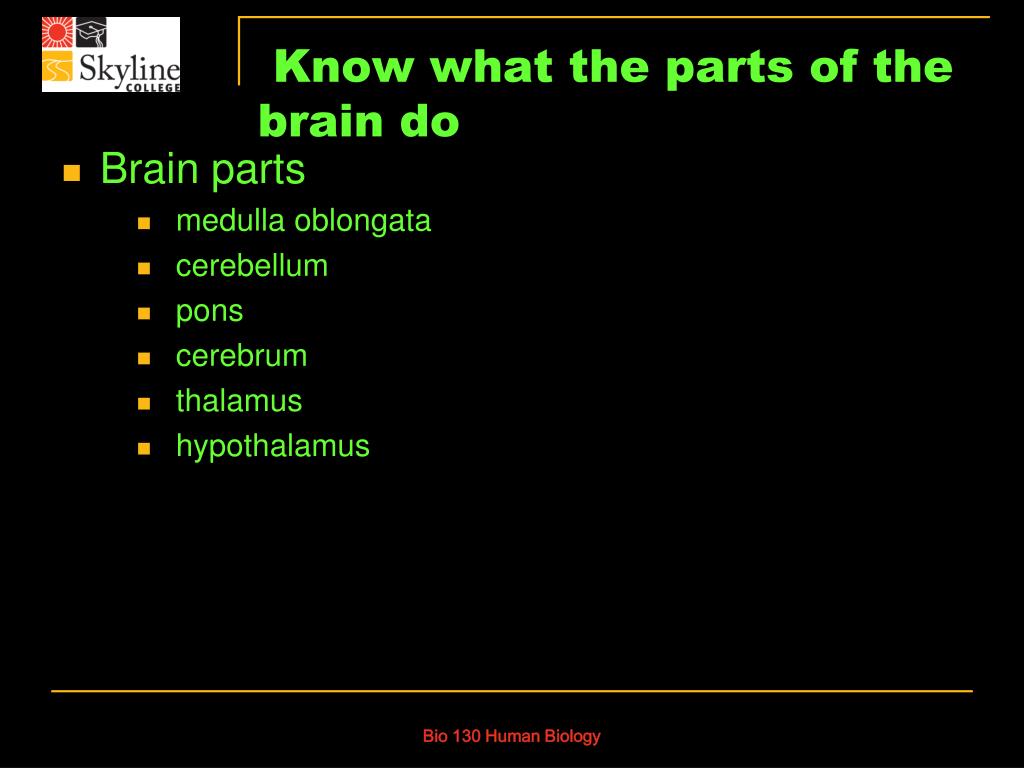 Skyline COLLEGE

Know what the parts of the brain do

Brain parts
medulla oblongata
cerebellum
pons
cerebrum
thalamus
hypothalamus

Bio 130 Human Biology